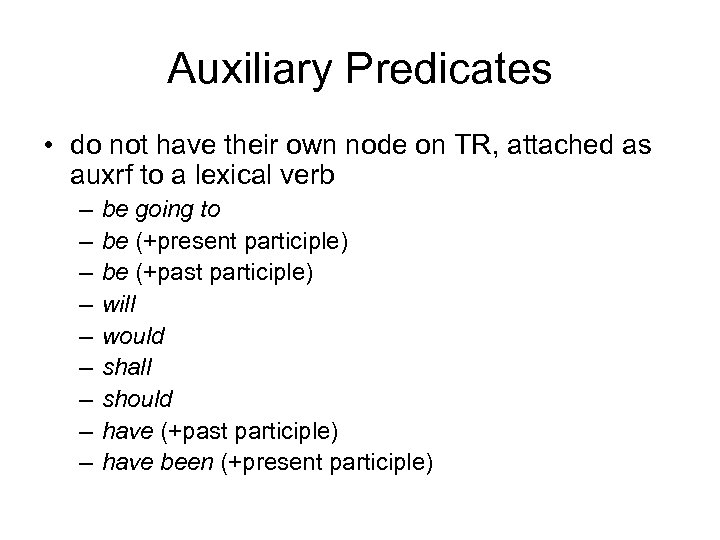 Auxiliary Predicates

• do not have their own node on TR, attached as auxrf to a lexical verb
– be going to
– be (+present participle)
– be (+past participle)
– will
– would
– shall
– should
– have (+past participle)
– have been (+present participle)